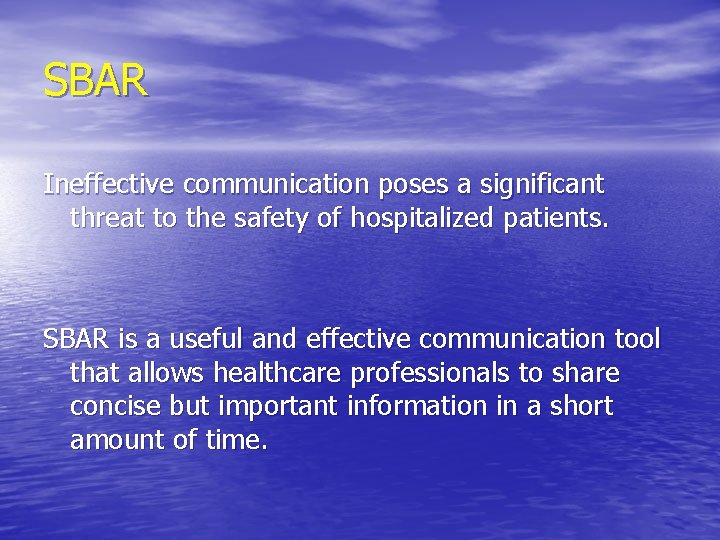 SBAR

Ineffective communication poses a significant threat to the safety of hospitalized patients.

SBAR is a useful and effective communication tool that allows healthcare professionals to share concise but important information in a short amount of time.